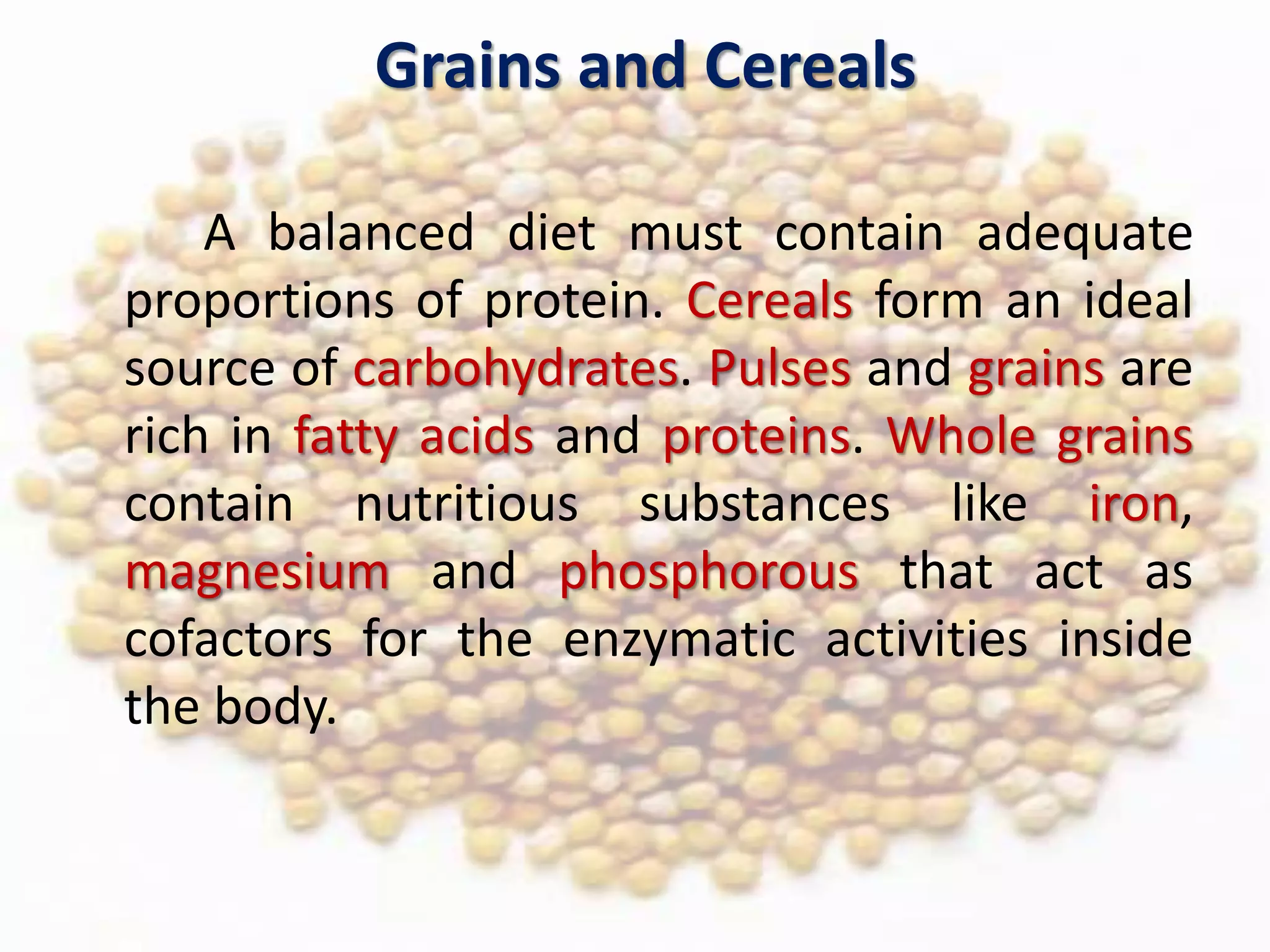 Grains and Cereals

A balanced diet must contain adequate proportions of protein. Cereals form an ideal source of carbohydrates. Pulses and grains are rich in fatty acids and proteins. Whole grains contain nutritious substances like iron, magnesium and phosphorous that act as cofactors for the enzymatic activities inside the body.